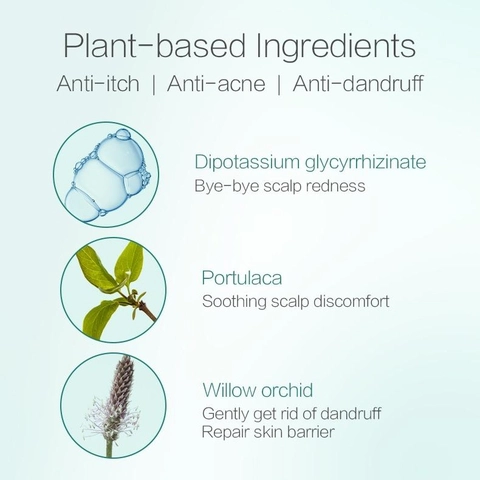 Plant-based Ingredients
Anti-itch | Anti-acne | Anti-dandruff

Dipotassium glycyrrhizinate
Bye-bye scalp redness

Portulaca
Soothing scalp discomfort

Willow orchid
Gently get rid of dandruff
Repair skin barrier